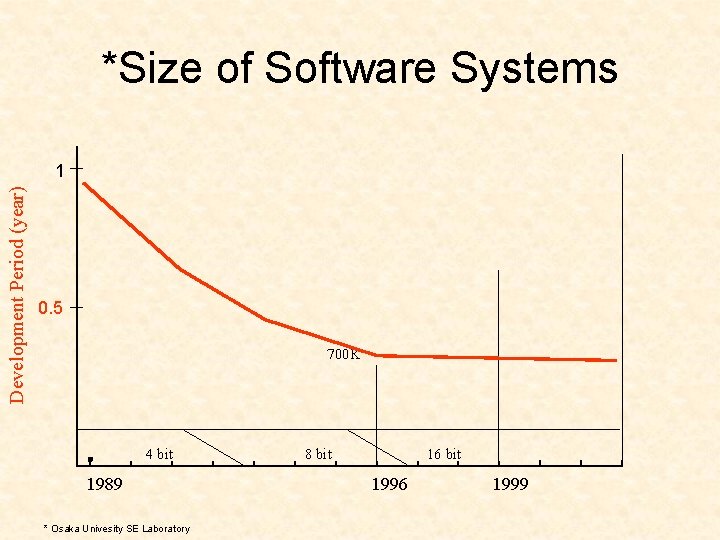 *Size of Software Systems

Development Period (year)

1

0.5

700K

4 bit

8 bit

16 bit

1989

1996

1999

* Osaka Univesity SE Laboratory